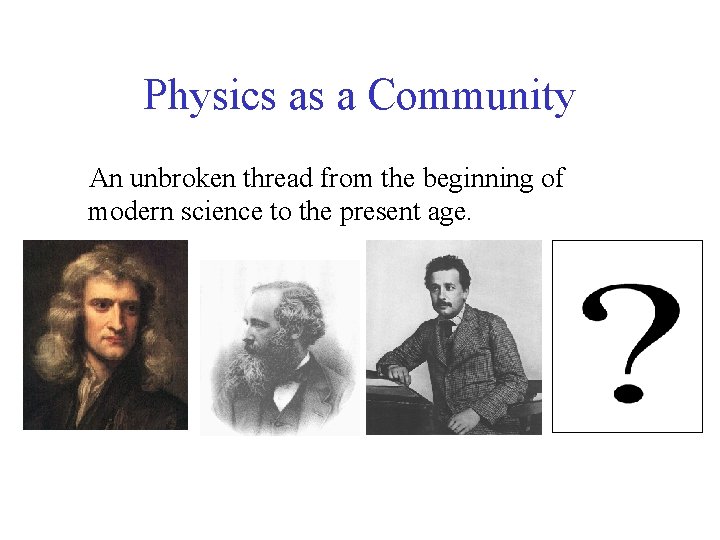 Physics as a Community

An unbroken thread from the beginning of modern science to the present age.

?